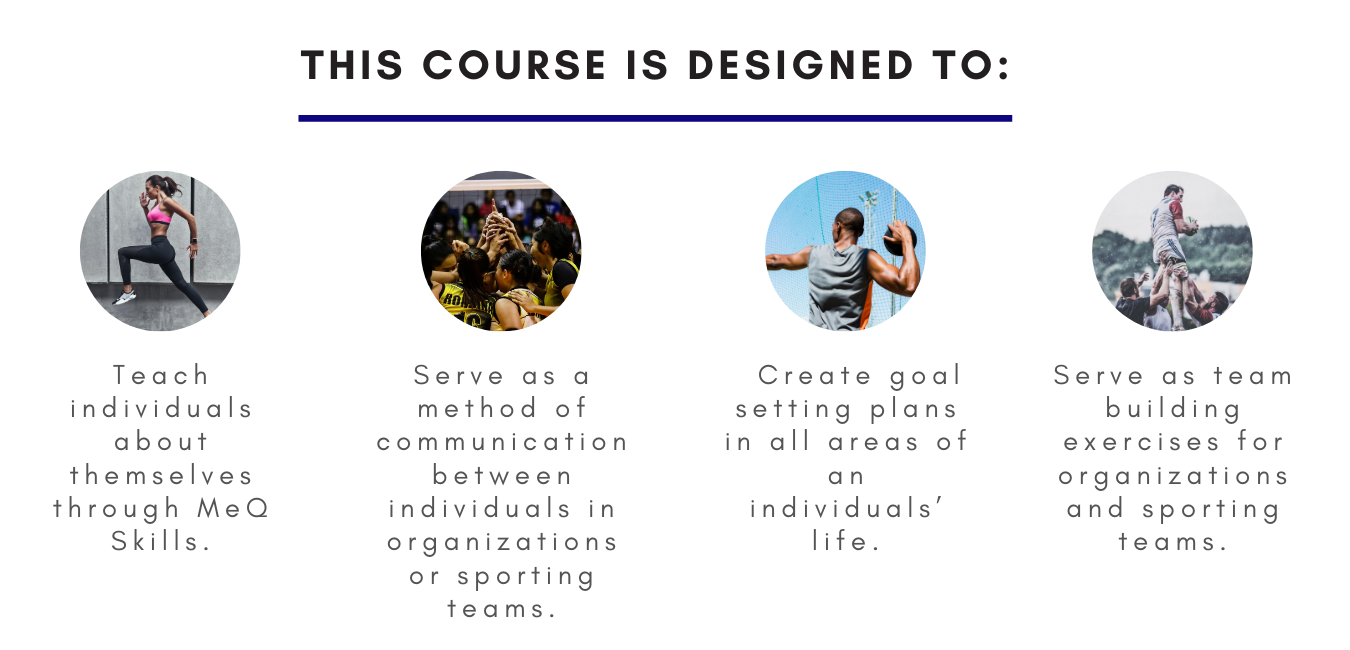 THIS COURSE IS DESIGNED TO:

Teach individuals about themselves through MeQ Skills.

Serve as a method of communication between individuals in organizations or sporting teams.

Create goal setting plans in all areas of an individuals' life.

Serve as team building exercises for organizations and sporting teams.